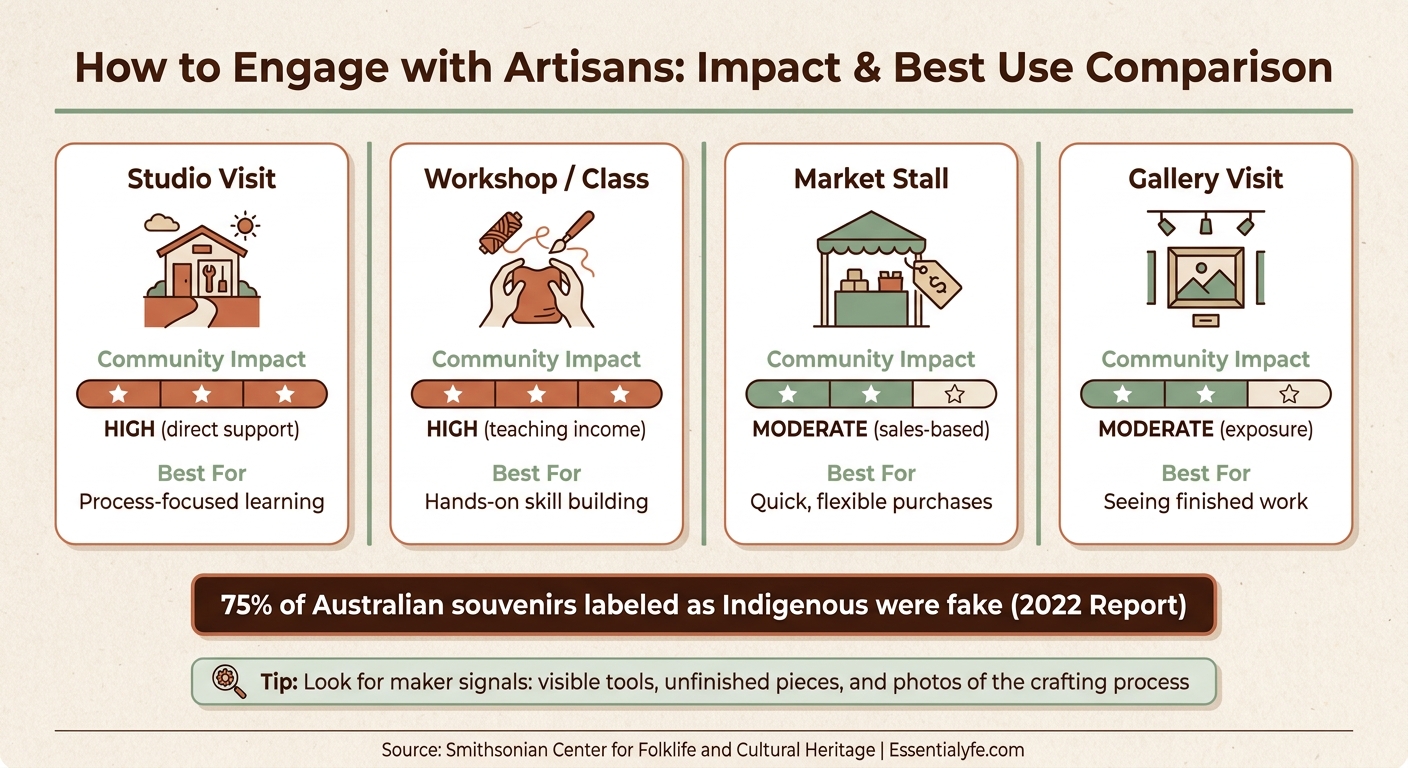 How to Engage with Artisans: Impact & Best Use Comparison

Studio Visit

Community Impact

HIGH (direct support)

Best For
Process-focused learning

Workshop / Class

Community Impact

HIGH (teaching income)

Best For
Hands-on skill building

Market Stall

$

Community Impact

MODERATE (sales-based)

Best For
Quick, flexible purchases

Gallery Visit

Community Impact

MODERATE (exposure)

Best For
Seeing finished work

75% of Australian souvenirs labeled as Indigenous were fake (2022 Report)

Tip: Look for maker signals: visible tools, unfinished pieces, and photos of the crafting process

Source: Smithsonian Center for Folklife and Cultural Heritage | Essentialyfe.com